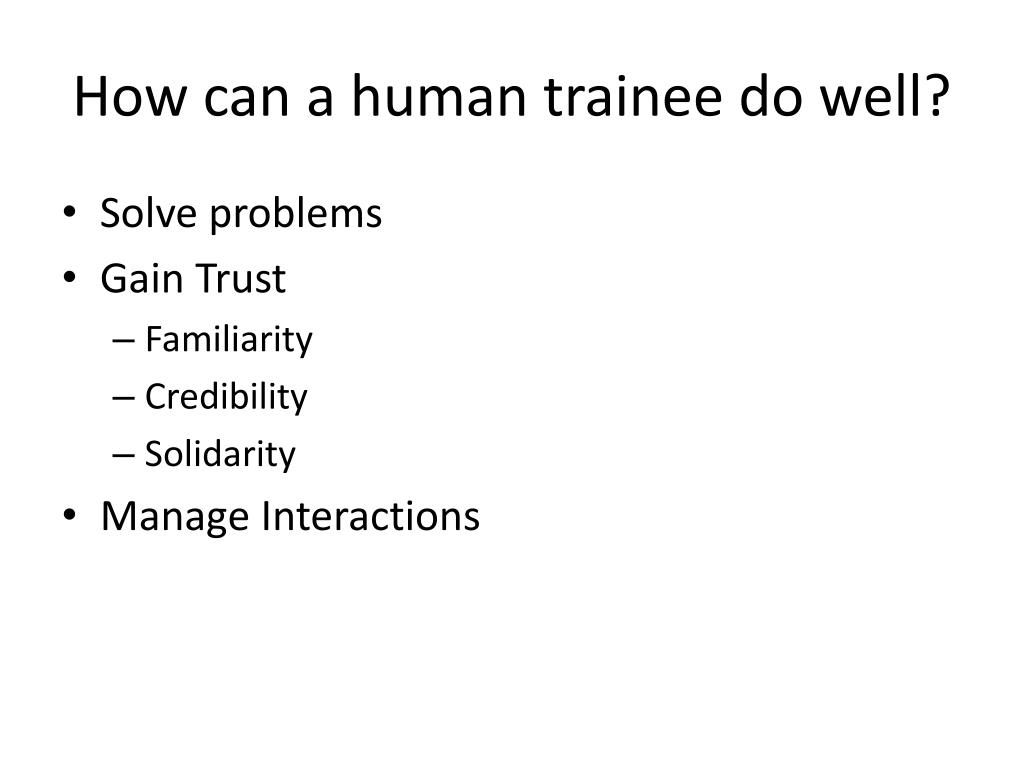 How can a human trainee do well?

• Solve problems
• Gain Trust
– Familiarity
– Credibility
– Solidarity
• Manage Interactions